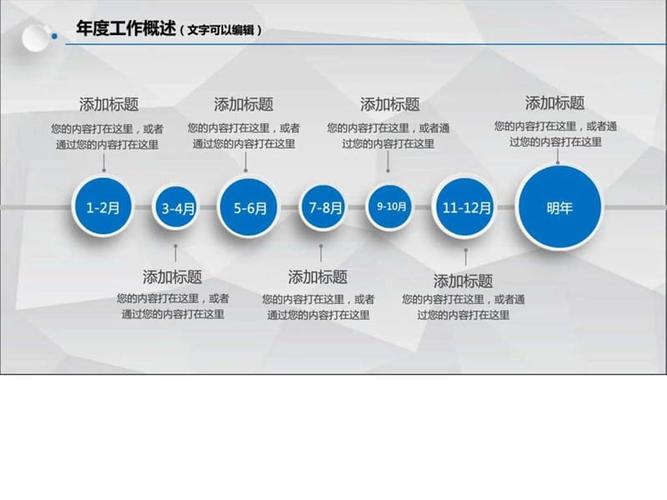 年度工作概述（文字可以编辑）

添加标题
您的内容打在这里，或者通过您的内容打在这里

添加标题
您的内容打在这里，或者通过您的内容打在这里

添加标题
您的内容打在这里，或者通过您的内容打在这里

添加标题
您的内容打在这里，或者通过您的内容打在这里

1-2月
3-4月
5-6月
7-8月
9-10月
11-12月
明年

添加标题
您的内容打在这里，或者通过您的内容打在这里

添加标题
您的内容打在这里，或者通过您的内容打在这里

添加标题
您的内容打在这里，或者通过您的内容打在这里